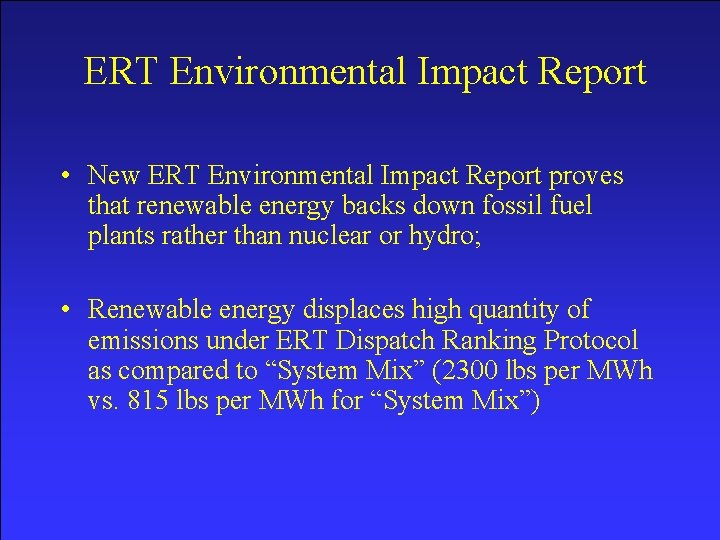 ERT Environmental Impact Report

• New ERT Environmental Impact Report proves that renewable energy backs down fossil fuel plants rather than nuclear or hydro;

• Renewable energy displaces high quantity of emissions under ERT Dispatch Ranking Protocol as compared to “System Mix” (2300 lbs per MWh vs. 815 lbs per MWh for “System Mix”)